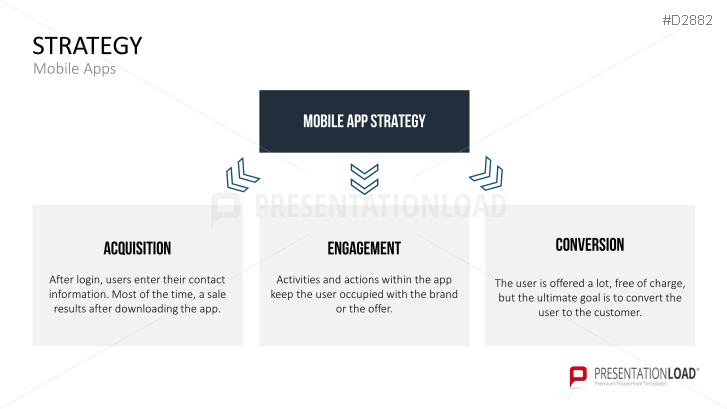 #D2882

STRATEGY
Mobile Apps

MOBILE APP STRATEGY

PRESENTATIONLOAD

ACQUISITION
After login, users enter their contact information. Most of the time, a sale results after downloading the app.

ENGAGEMENT
Activities and actions within the app keep the user occupied with the brand or the offer.

CONVERSION
The user is offered a lot, free of charge, but the ultimate goal is to convert the user to the customer.

PRESENTATIONLOAD®
Premium PowerPoint Templates